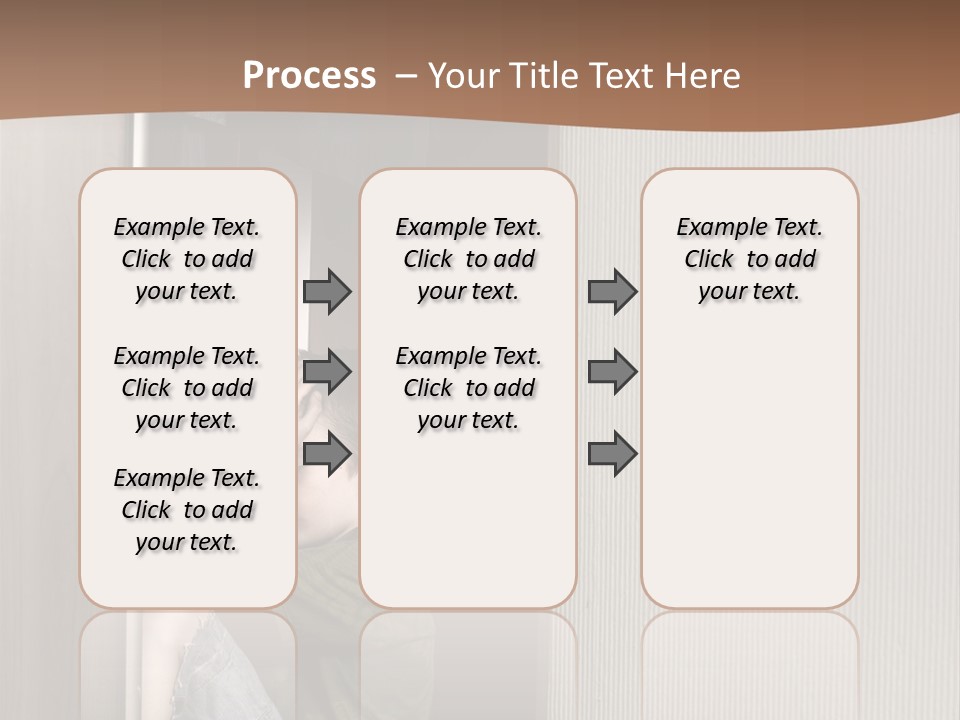 Process – Your Title Text Here

Example Text. Click to add your text.

Example Text. Click to add your text.

Example Text. Click to add your text.

Example Text. Click to add your text.

Example Text. Click to add your text.

Example Text. Click to add your text.